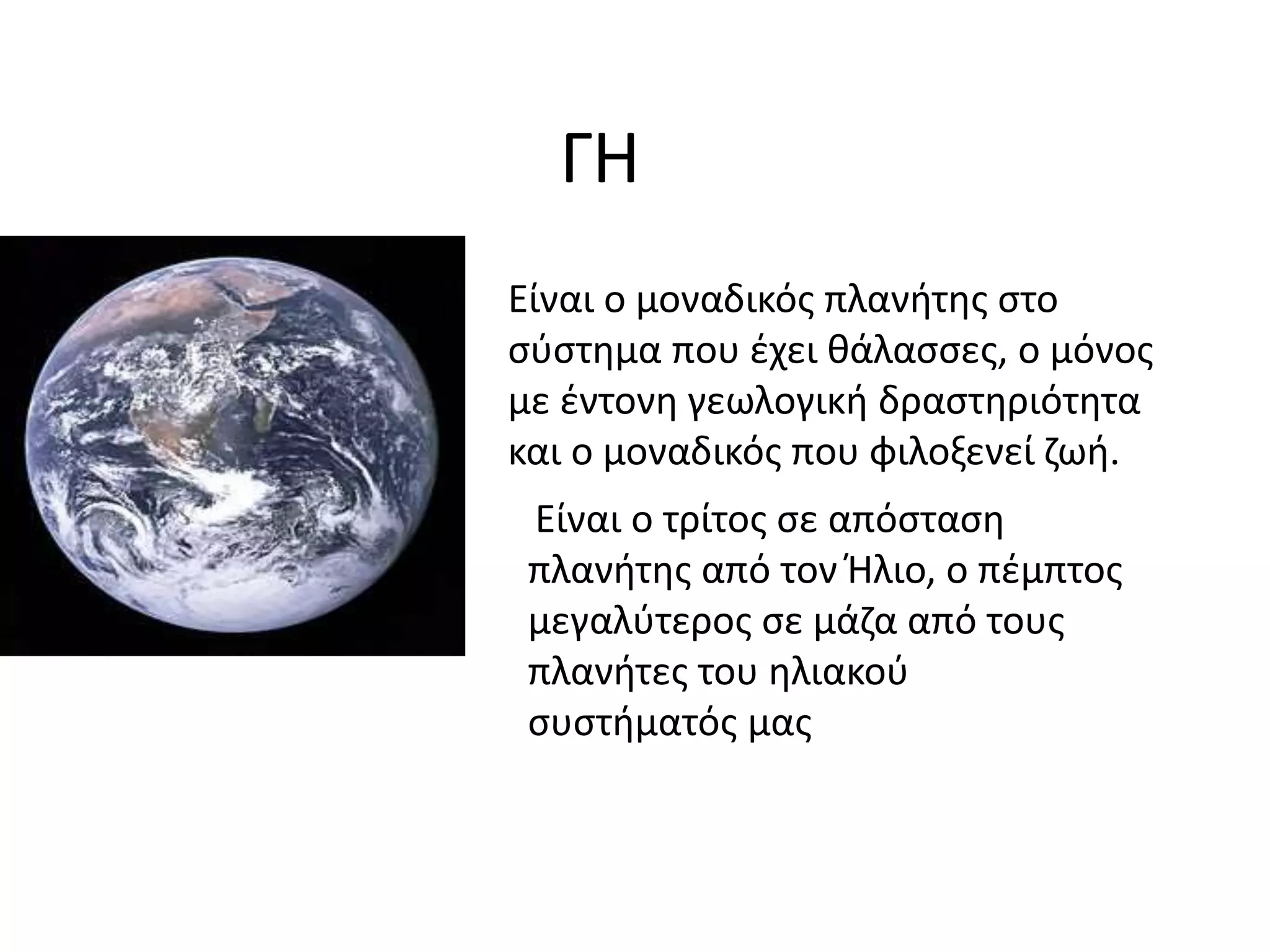 ΓΗ

Είναι ο μοναδικός πλανήτης στο σύστημα που έχει θάλασσες, ο μόνος με έντονη γεωλογική δραστηριότητα και ο μοναδικός που φιλοξενεί ζωή.

Είναι ο τρίτος σε απόσταση πλανήτης από τον Ήλιο, ο πέμπτος μεγαλύτερος σε μάζα από τους πλανήτες του ηλιακού συστήματός μας